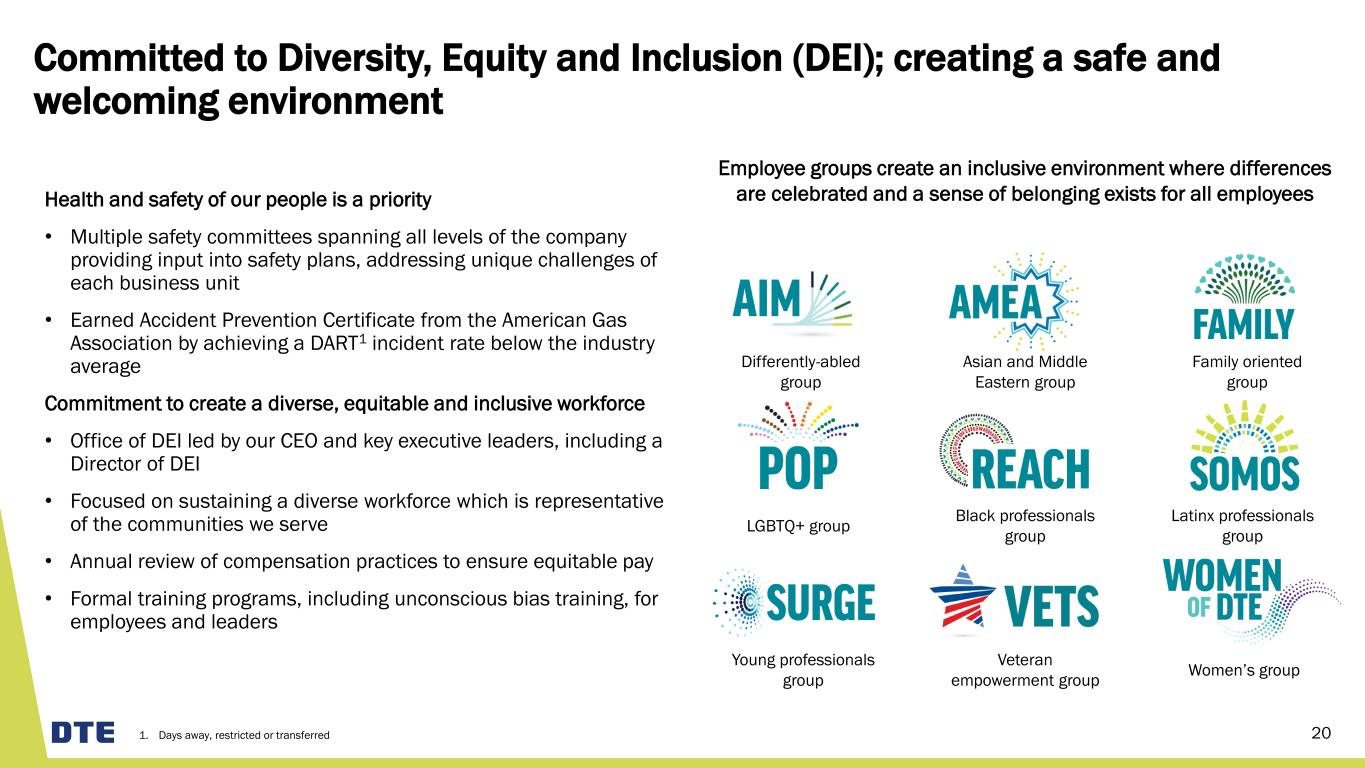 Committed to Diversity, Equity and Inclusion (DEI); creating a safe and welcoming environment

Health and safety of our people is a priority

• Multiple safety committees spanning all levels of the company providing input into safety plans, addressing unique challenges of each business unit

• Earned Accident Prevention Certificate from the American Gas Association by achieving a DART$^1$ incident rate below the industry average

Commitment to create a diverse, equitable and inclusive workforce

• Office of DEI led by our CEO and key executive leaders, including a Director of DEI

• Focused on sustaining a diverse workforce which is representative of the communities we serve

• Annual review of compensation practices to ensure equitable pay

• Formal training programs, including unconscious bias training, for employees and leaders

Employee groups create an inclusive environment where differences are celebrated and a sense of belonging exists for all employees

AIM
Differently-abled group

AMEA
Asian and Middle Eastern group

FAMILY
Family oriented group

POP
LGBTQ+ group

REACH
Black professionals group

SOMOS
Latinx professionals group

SURGE
Young professionals group

VETS
Veteran empowerment group

WOMEN OF DTE
Women's group

DTE

1. Days away, restricted or transferred

20